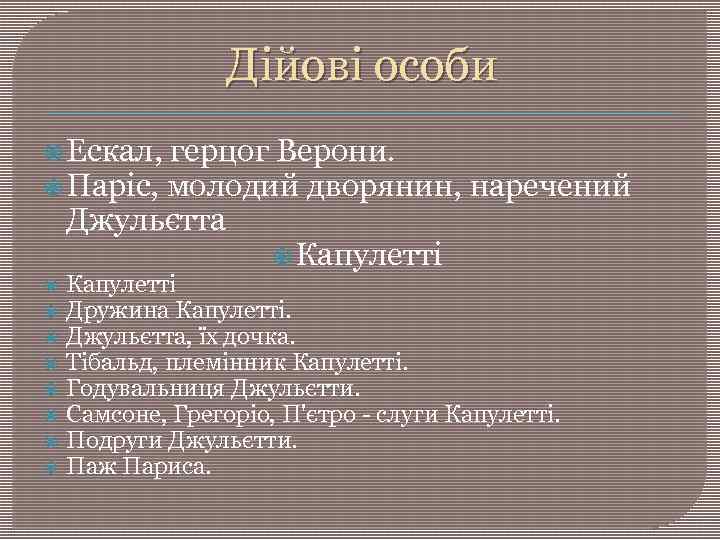 Дійові особи

Ескал, герцог Верони.
Паріс, молодий дворянин, наречений Джульєтта
Капулетті
Капулетті
Дружина Капулетті.
Джульєтта, їх дочка.
Тібальд, племінник Капулетті.
Годувальниця Джульєтти.
Самсоне, Грегоріо, П'єтро - слуги Капулетті.
Подруги Джульєтти.
Паж Париса.